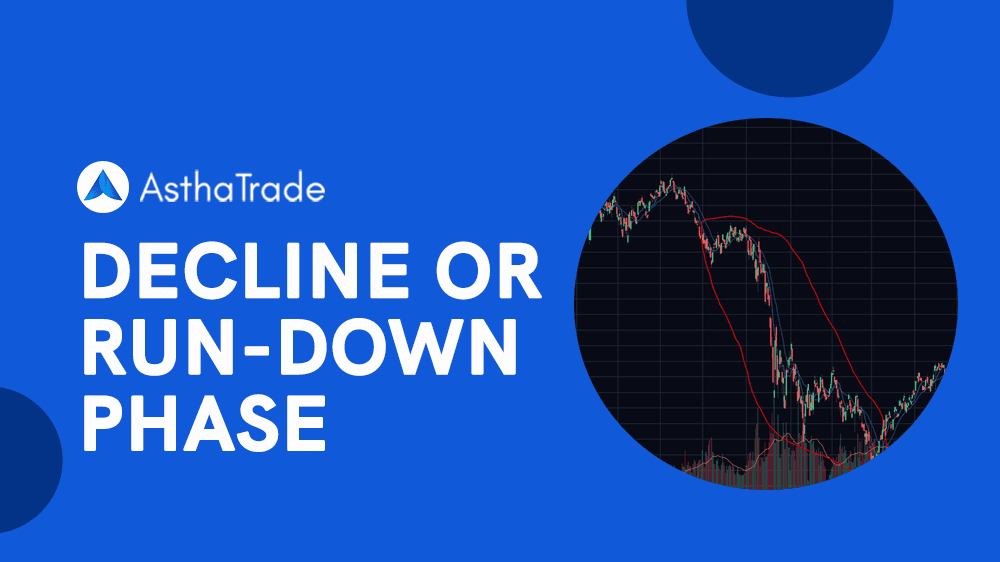 AsthaTrade

DECLINE OR RUN-DOWN PHASE